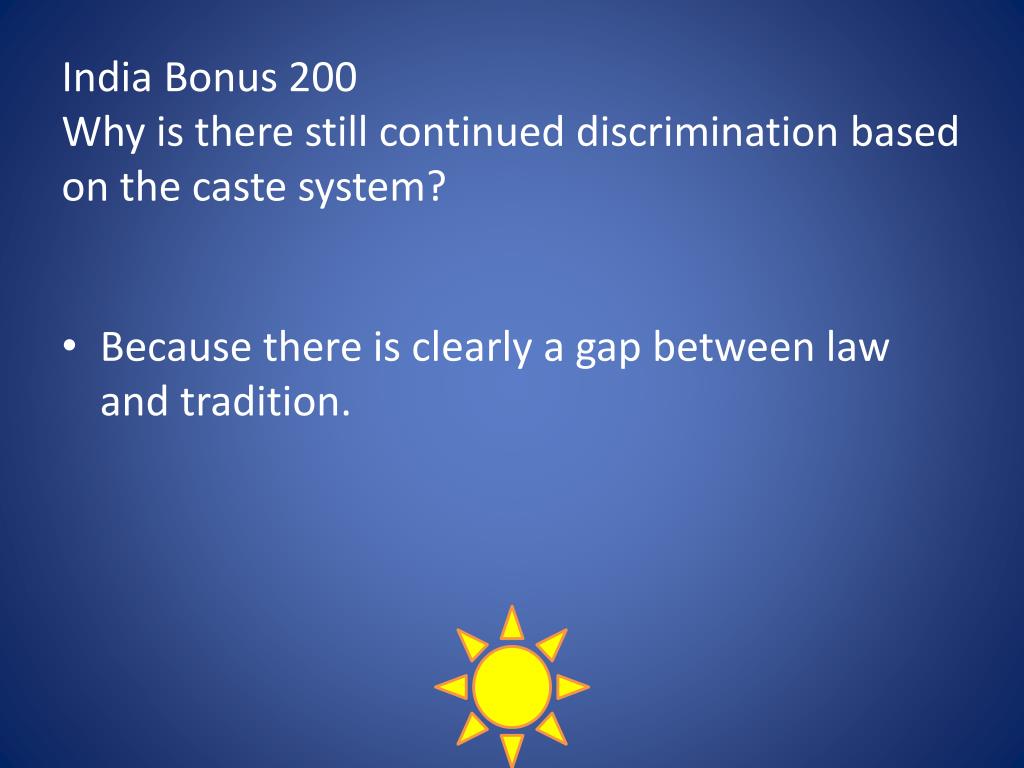 India Bonus 200
Why is there still continued discrimination based on the caste system?

• Because there is clearly a gap between law and tradition.